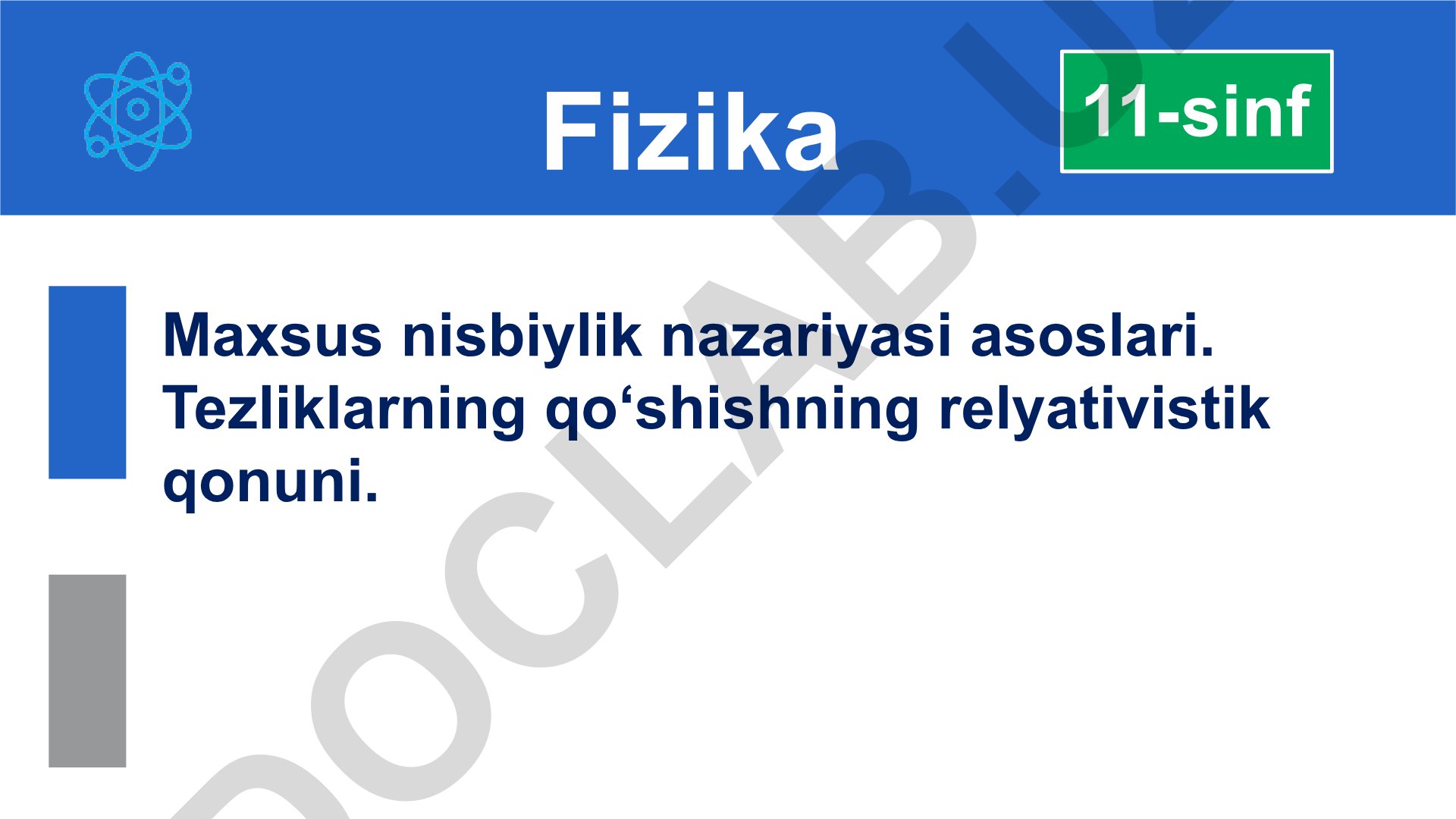 Fizika

11-sinf

Maxsus nisbiylik nazariyasi asoslari. Tezliklarning qo‘shishning relyativistik qonuni.

DOCLAB.UZ